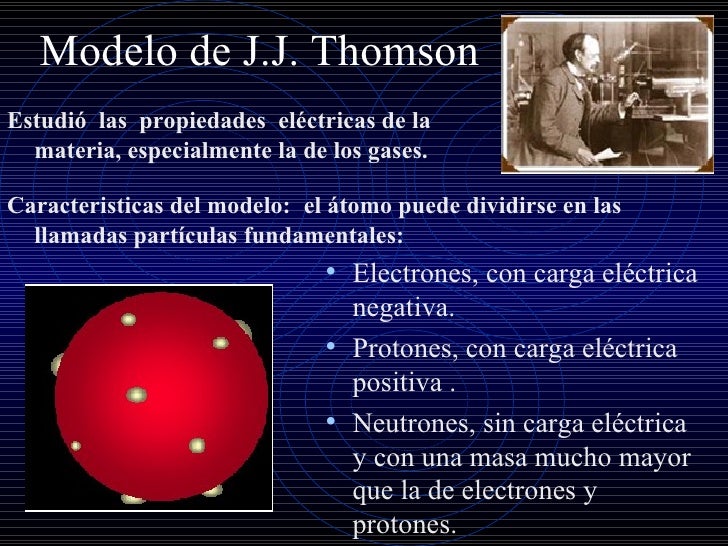 Modelo de J.J. Thomson

Estudió las propiedades eléctricas de la materia, especialmente la de los gases.

Caracteristicas del modelo: el átomo puede dividirse en las llamadas partículas fundamentales:

• Electrones, con carga eléctrica negativa.
• Protones, con carga eléctrica positiva .
• Neutrones, sin carga eléctrica y con una masa mucho mayor que la de electrones y protones.